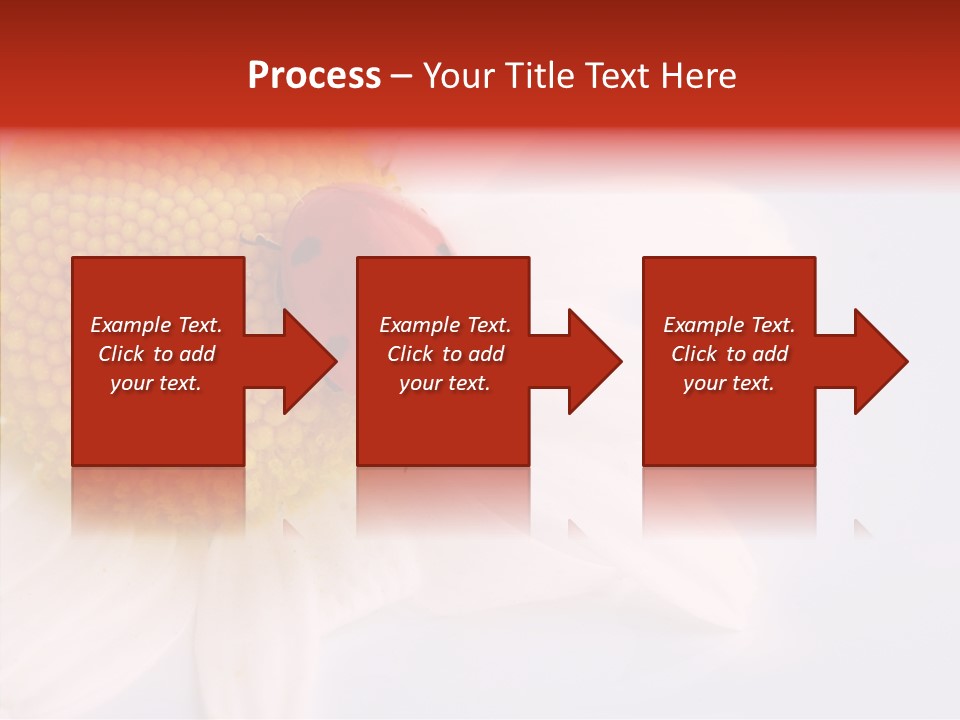 Process – Your Title Text Here

Example Text. Click to add your text.

Example Text. Click to add your text.

Example Text. Click to add your text.